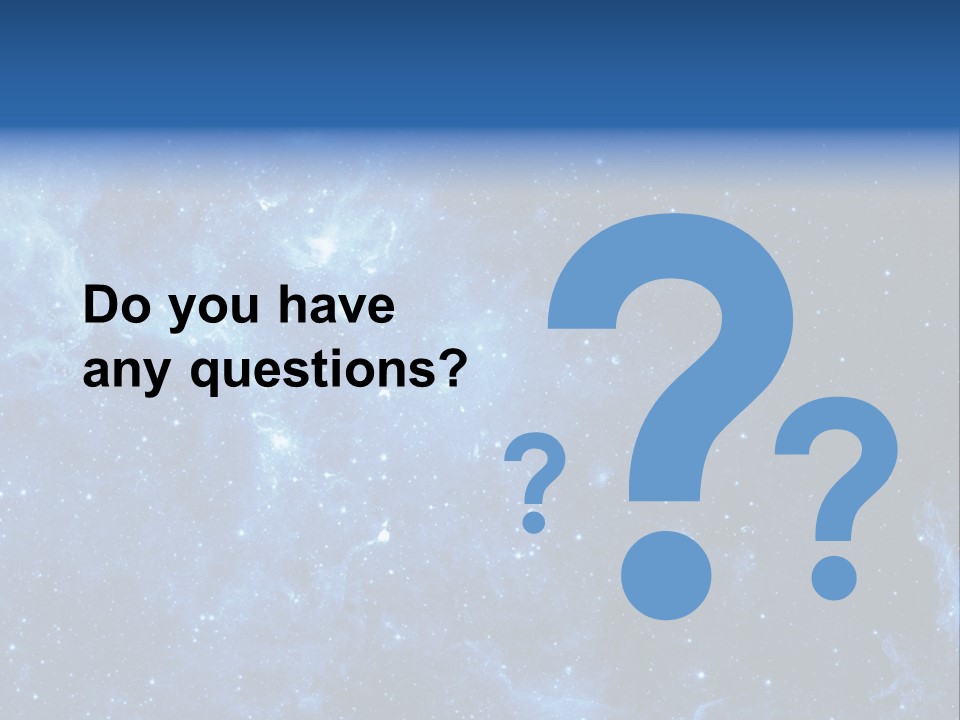 Do you have any questions?

?
?
?